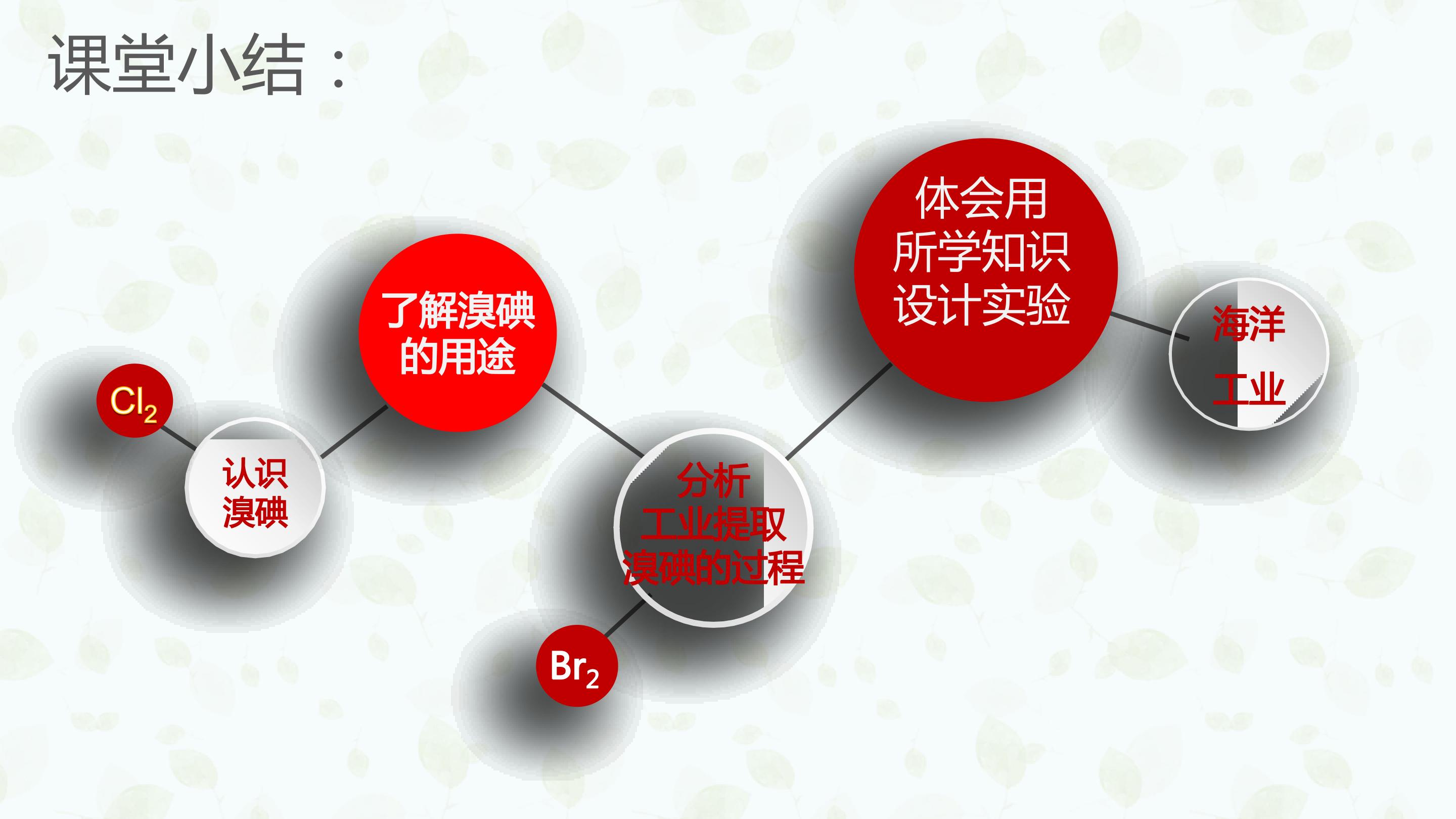 课堂小结：

$Cl_2$

认识溴碘

了解溴碘的用途

分析工业提取溴碘的过程

$Br_2$

体会用所学知识设计实验

海洋工业